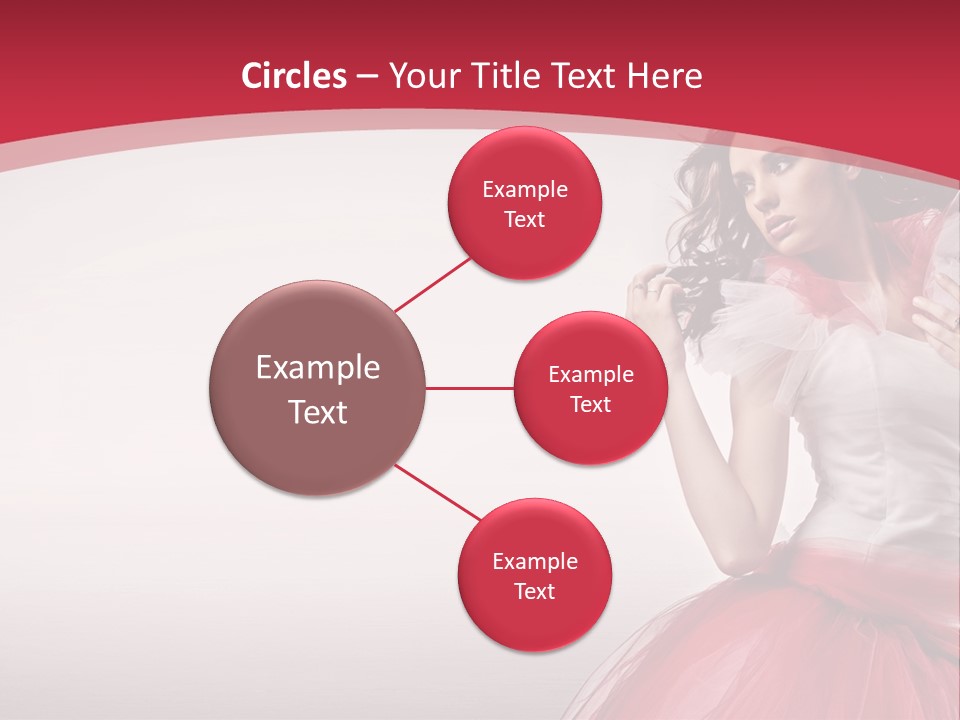 Circles – Your Title Text Here

Example Text

Example Text

Example Text

Example Text